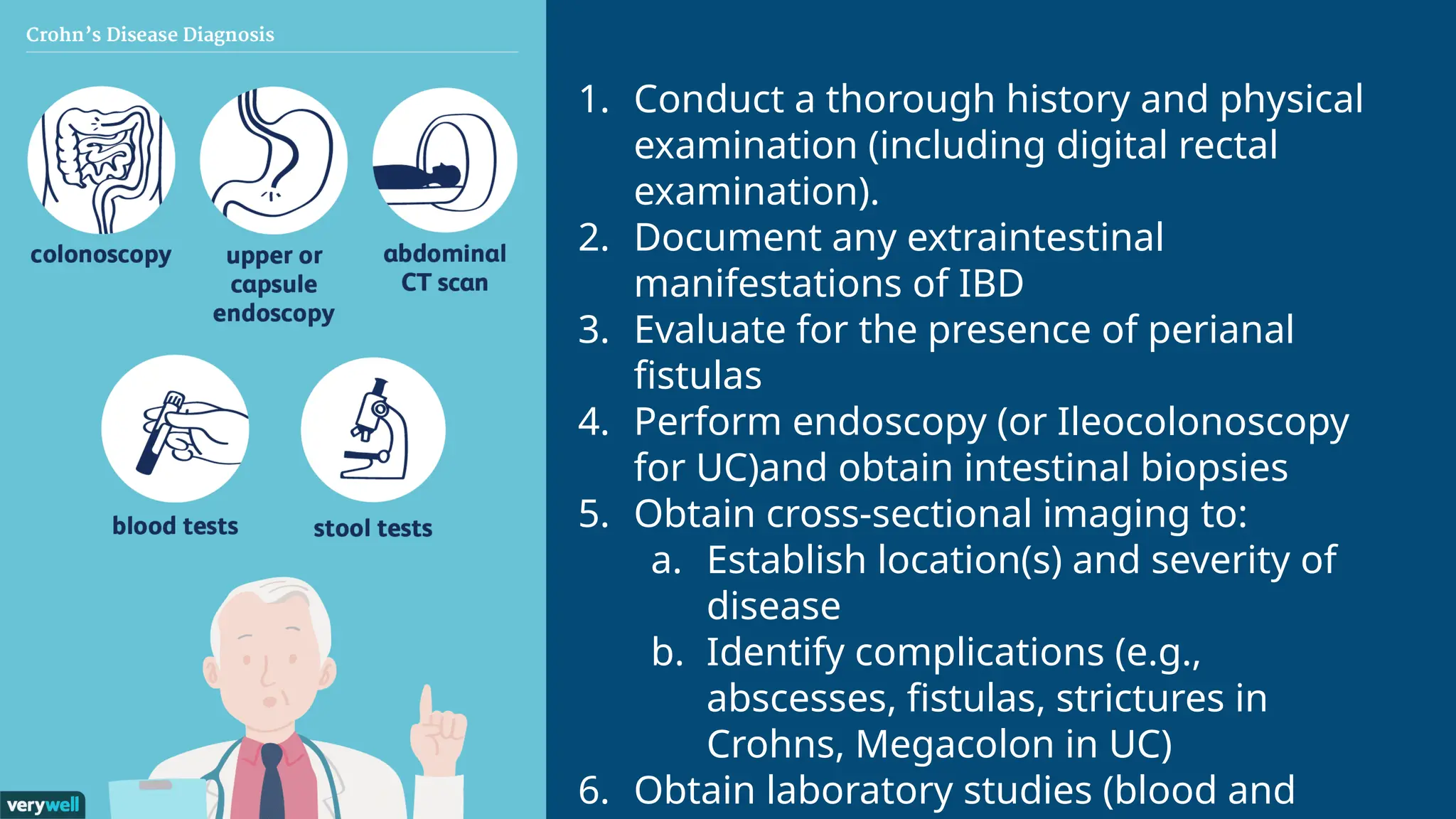 Crohn's Disease Diagnosis

colonoscopy

upper or capsule endoscopy

abdominal CT scan

blood tests

stool tests

verywell

1. Conduct a thorough history and physical examination (including digital rectal examination).
2. Document any extraintestinal manifestations of IBD
3. Evaluate for the presence of perianal fistulas
4. Perform endoscopy (or Ileocolonoscopy for UC)and obtain intestinal biopsies
5. Obtain cross-sectional imaging to:
a. Establish location(s) and severity of disease
b. Identify complications (e.g., abscesses, fistulas, strictures in Crohns, Megacolon in UC)
6. Obtain laboratory studies (blood and